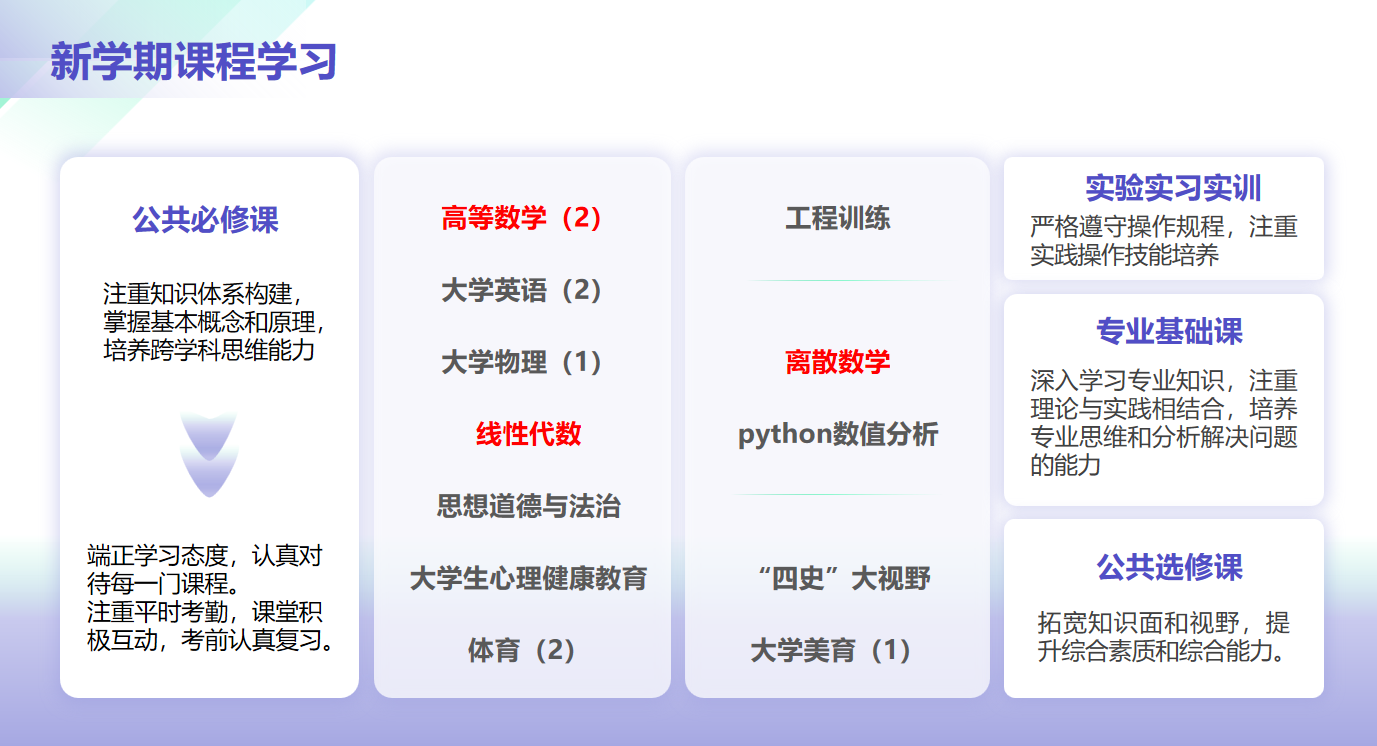 新学期课程学习

公共必修课

注重知识体系构建，掌握基本概念和原理，培养跨学科思维能力

端正学习态度，认真对待每一门课程。
注重平时考勤，课堂积极互动，考前认真复习。

高等数学（2）

大学英语（2）

大学物理（1）

线性代数

思想道德与法治

大学生心理健康教育

体育（2）

工程训练

离散数学

python数值分析

“四史”大视野

大学美育（1）

实验实习实训

严格遵守操作规程，注重实践操作技能培养

专业基础课

深入学习专业知识，注重理论与实践相结合，培养专业思维和分析解决问题的能力

公共选修课

拓宽知识面和视野，提升综合素质和综合能力。